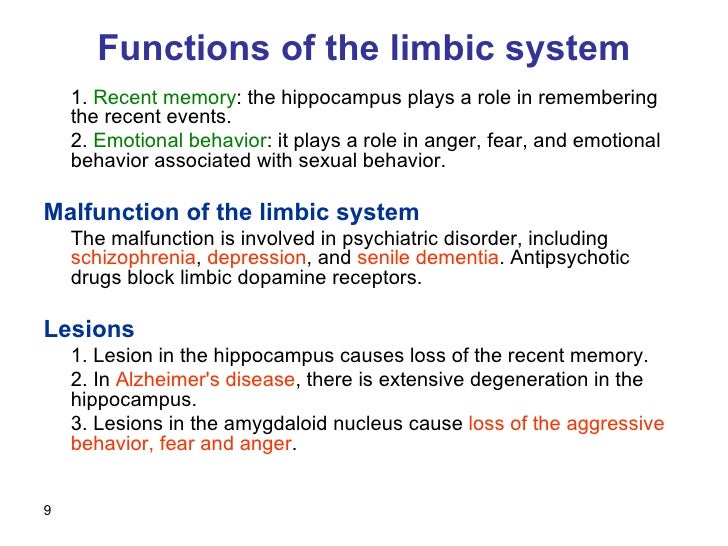 Functions of the limbic system

1. Recent memory: the hippocampus plays a role in remembering the recent events.

2. Emotional behavior: it plays a role in anger, fear, and emotional behavior associated with sexual behavior.

Malfunction of the limbic system

The malfunction is involved in psychiatric disorder, including schizophrenia, depression, and senile dementia. Antipsychotic drugs block limbic dopamine receptors.

Lesions

1. Lesion in the hippocampus causes loss of the recent memory.

2. In Alzheimer's disease, there is extensive degeneration in the hippocampus.

3. Lesions in the amygdaloid nucleus cause loss of the aggressive behavior, fear and anger.

9